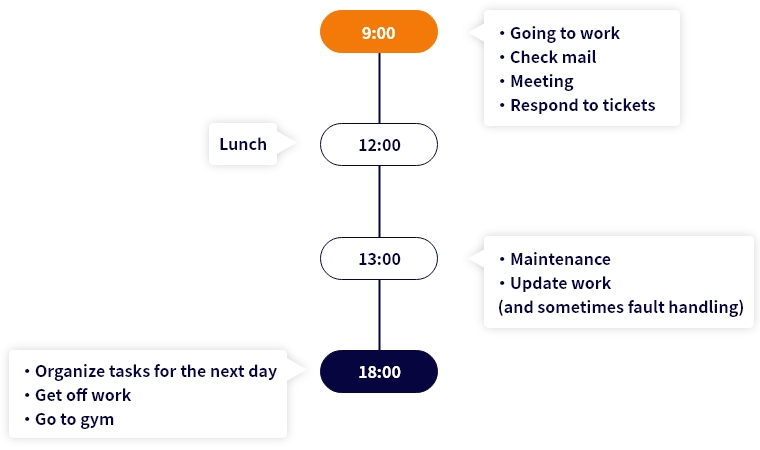 9:00

• Going to work
• Check mail
• Meeting
• Respond to tickets

Lunch

12:00

13:00

• Maintenance
• Update work
(and sometimes fault handling)

• Organize tasks for the next day
• Get off work
• Go to gym

18:00